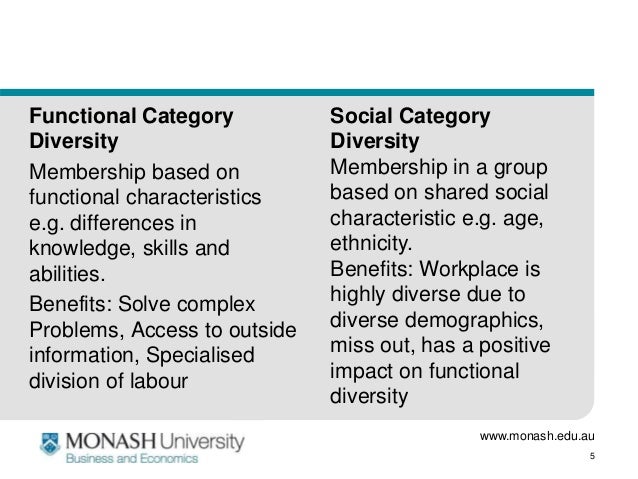 Functional Category Diversity

Membership based on functional characteristics e.g. differences in knowledge, skills and abilities.

Benefits: Solve complex Problems, Access to outside information, Specialised division of labour

Social Category Diversity

Membership in a group based on shared social characteristic e.g. age, ethnicity.

Benefits: Workplace is highly diverse due to diverse demographics, miss out, has a positive impact on functional diversity

MONASH University
Business and Economics

www.monash.edu.au

5